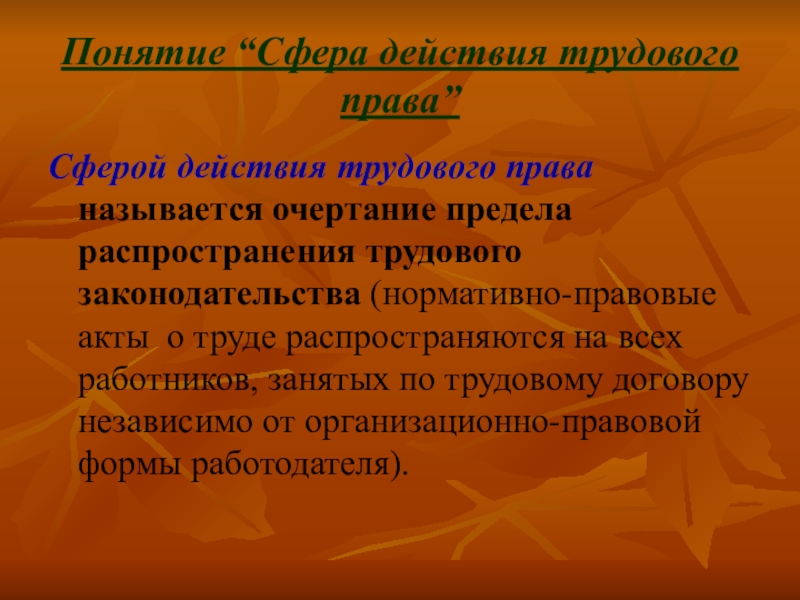 Понятие “Сфера действия трудового права”

Сферой действия трудового права называется очертание предела распространения трудового законодательства (нормативно-правовые акты о труде распространяются на всех работников, занятых по трудовому договору независимо от организационно-правовой формы работодателя).